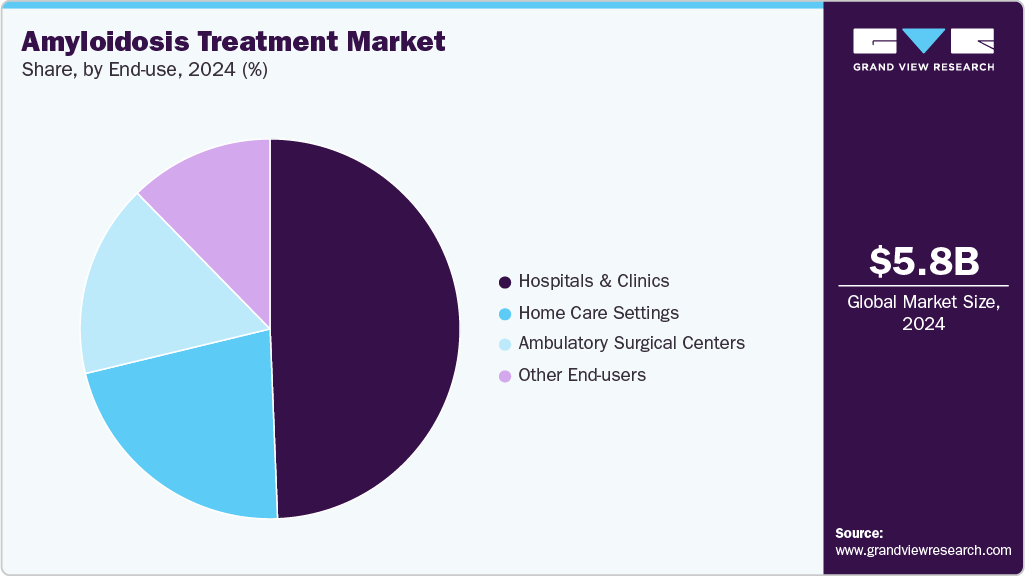 Amyloidosis Treatment Market
Share, by End-use, 2024 (%)

Hospitals & Clinics
Home Care Settings
Ambulatory Surgical Centers
Other End-users

GRAND VIEW RESEARCH

$5.8B
Global Market Size, 2024

Source:
www.grandviewresearch.com